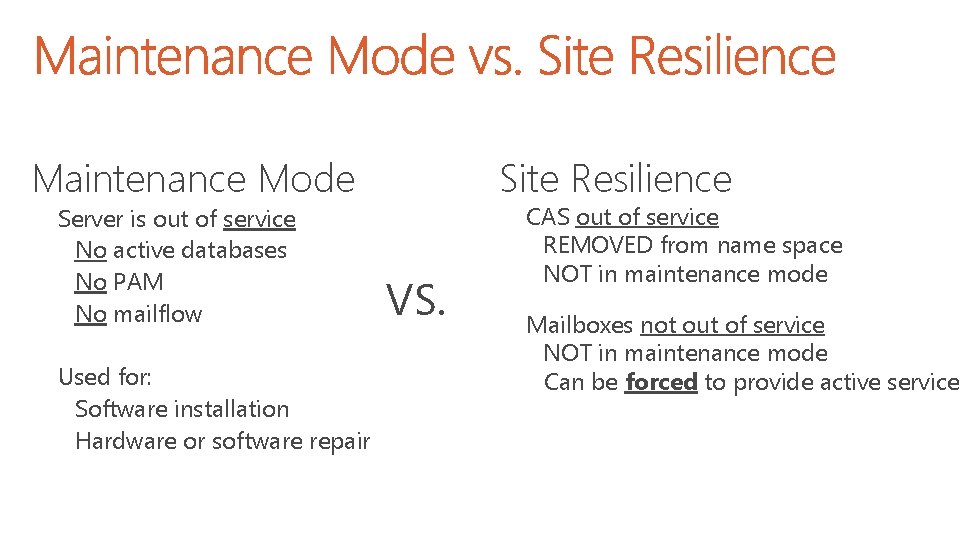 Maintenance Mode vs. Site Resilience

Maintenance Mode

Server is out of service

No active databases

No PAM

No mailflow

Used for:

Software installation

Hardware or software repair

VS.

Site Resilience

CAS out of service

REMOVED from name space

NOT in maintenance mode

Mailboxes not out of service

NOT in maintenance mode

Can be forced to provide active service